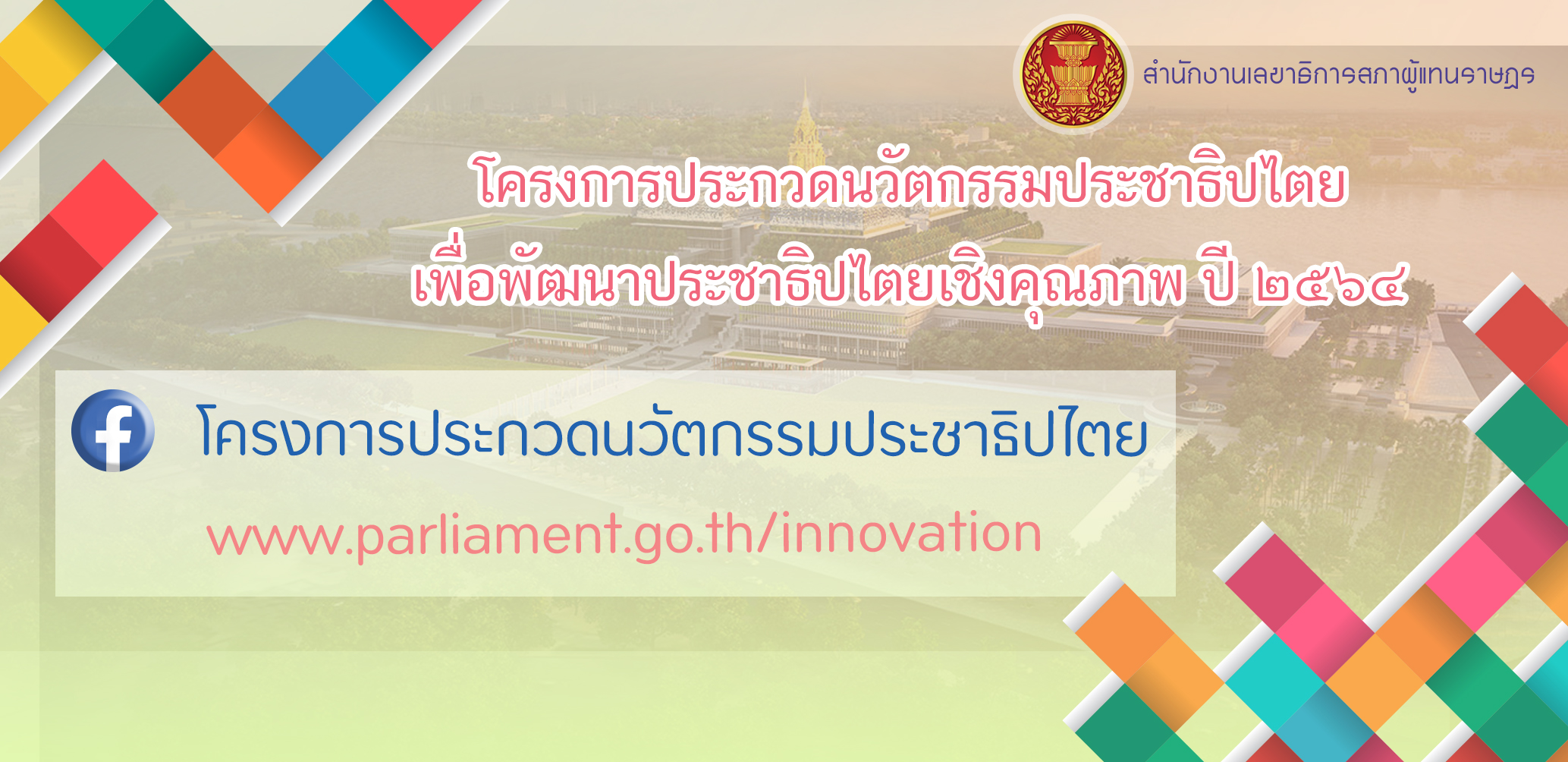 สำนักงานเลขาธิการสภาผู้แทนราษฎร

โครงการประกวดนวัตกรรมประชาธิปไตย
เพื่อพัฒนาประชาธิปไตยเชิงคุณภาพ ปี ๒๕๖๔

โครงการประกวดนวัตกรรมประชาธิปไตย

www.parliament.go.th/innovation